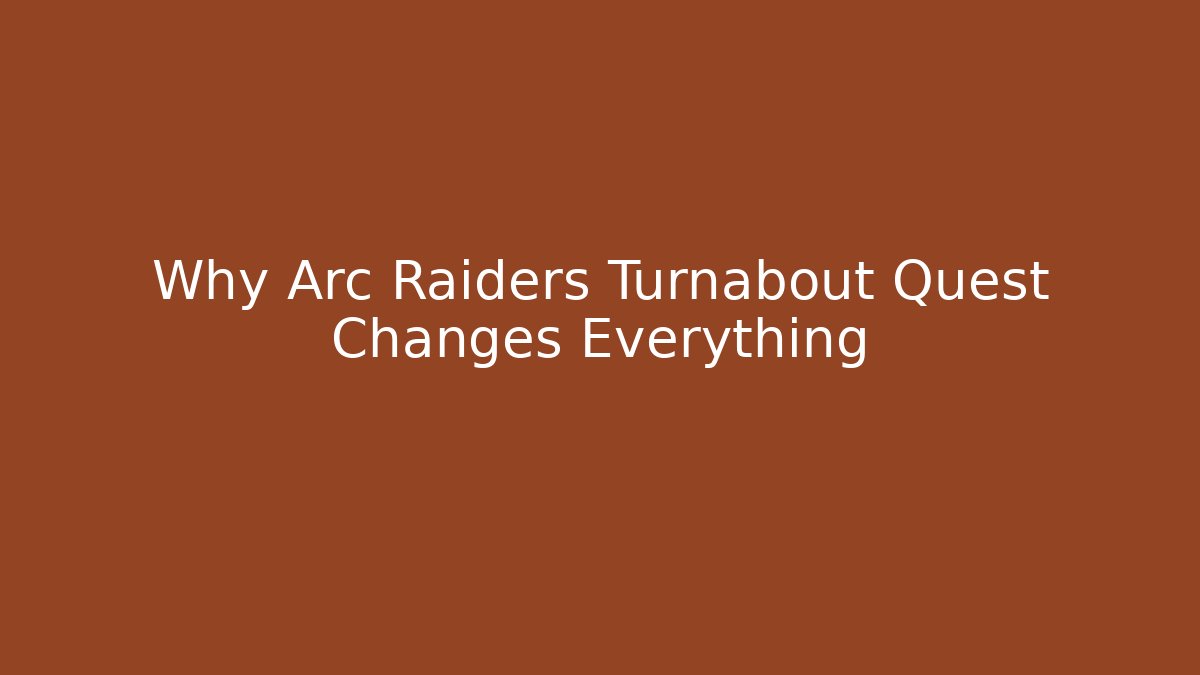 Why Arc Raiders Turnabout Quest Changes Everything